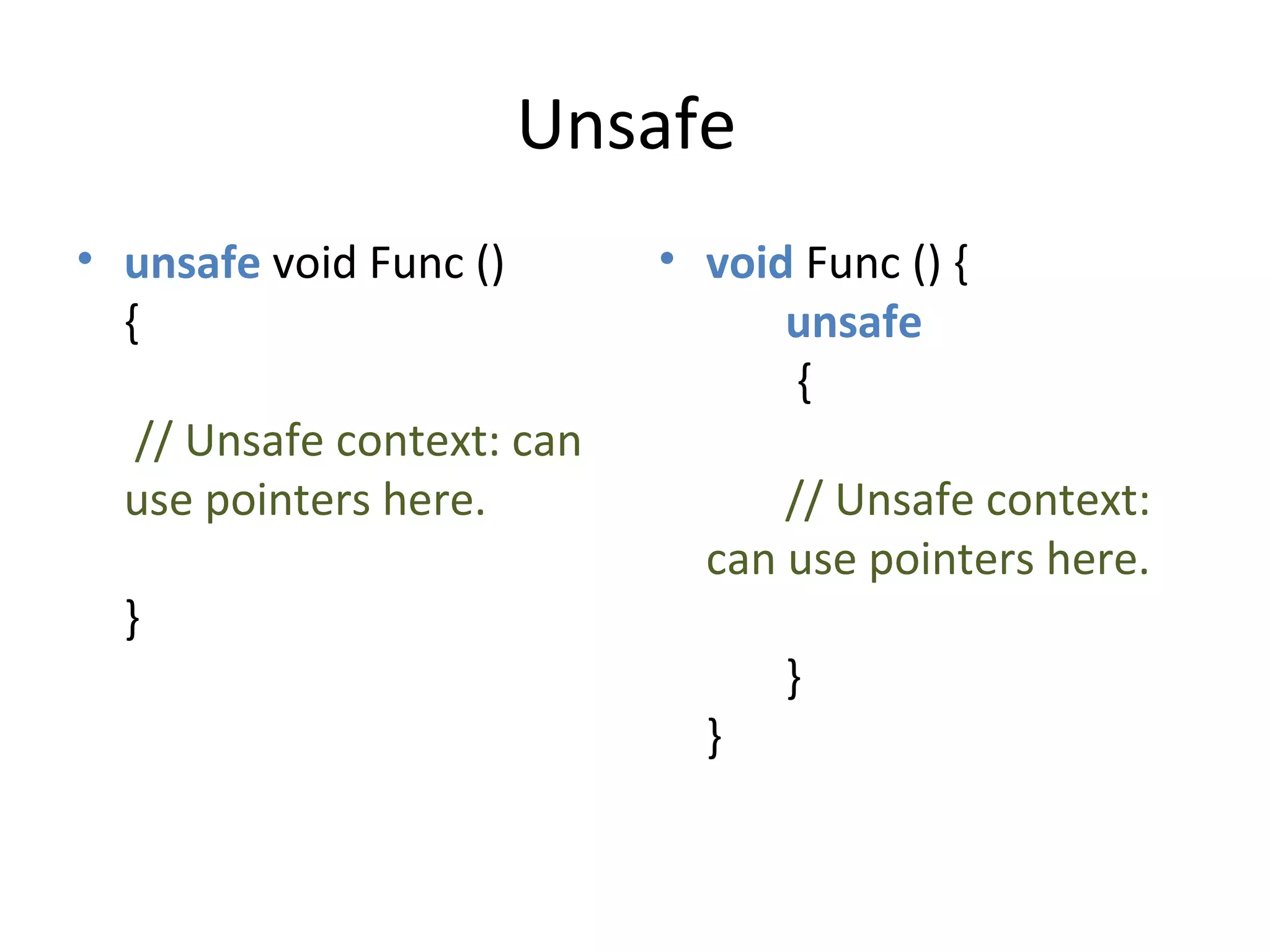 Unsafe

• unsafe void Func ()
{

// Unsafe context: can use pointers here.

}

• void Func () {
unsafe
{

// Unsafe context: can use pointers here.

}
}